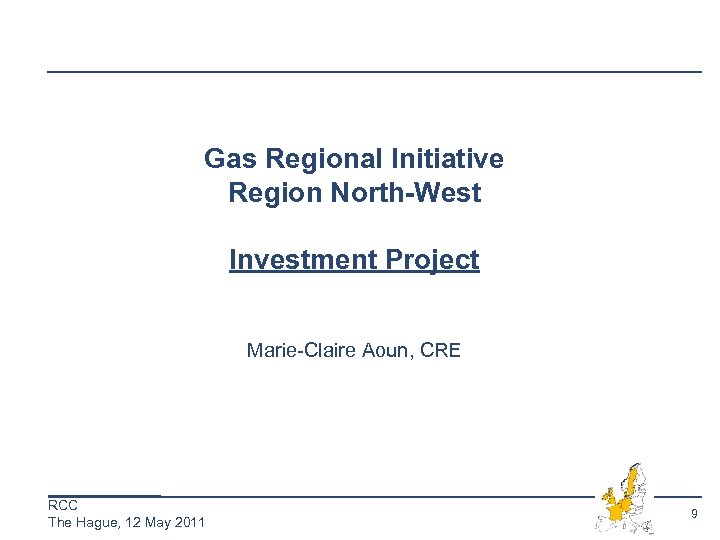 Gas Regional Initiative
Region North-West

Investment Project

Marie-Claire Aoun, CRE

RCC
The Hague, 12 May 2011

9